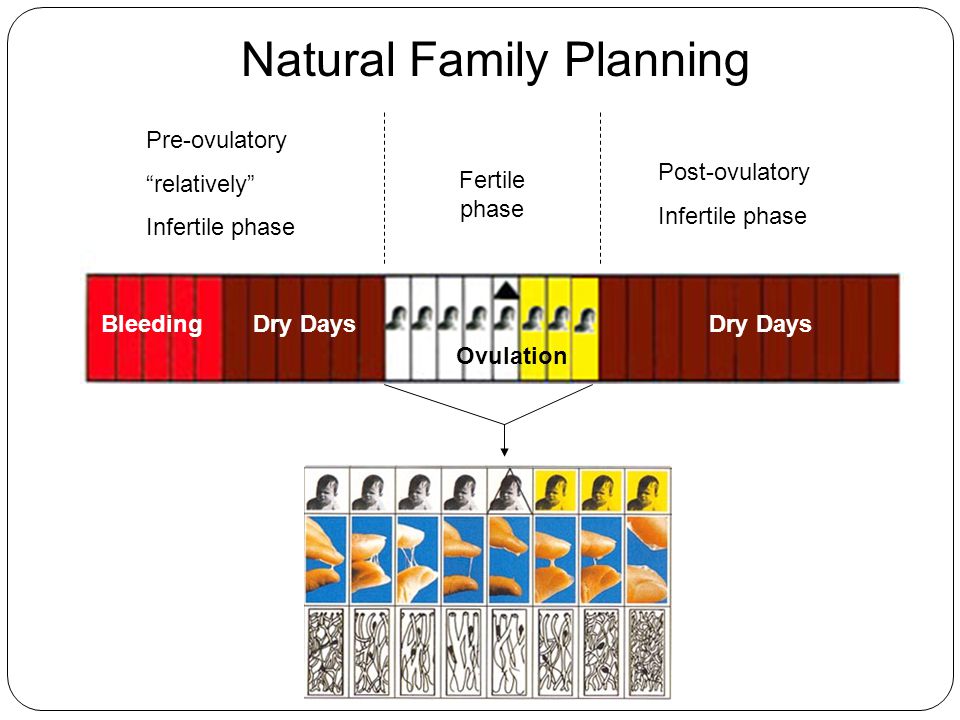 Natural Family Planning

Pre-ovulatory
“relatively”
Infertile phase

Fertile phase

Post-ovulatory
Infertile phase

Bleeding

Dry Days

Ovulation

Dry Days